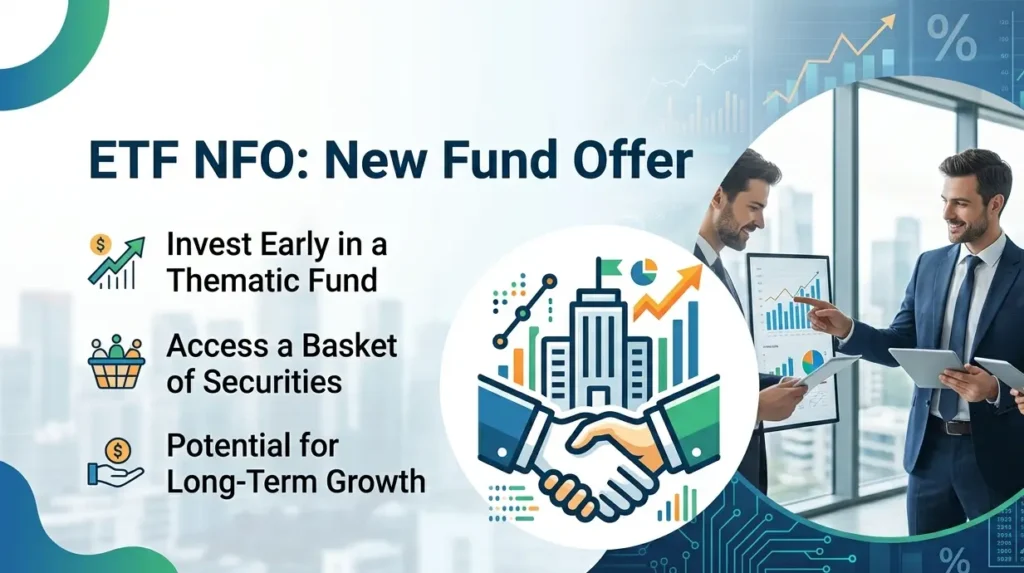 ETF NFO: New Fund Offer

Invest Early in a Thematic Fund

Access a Basket of Securities

Potential for Long-Term Growth

%